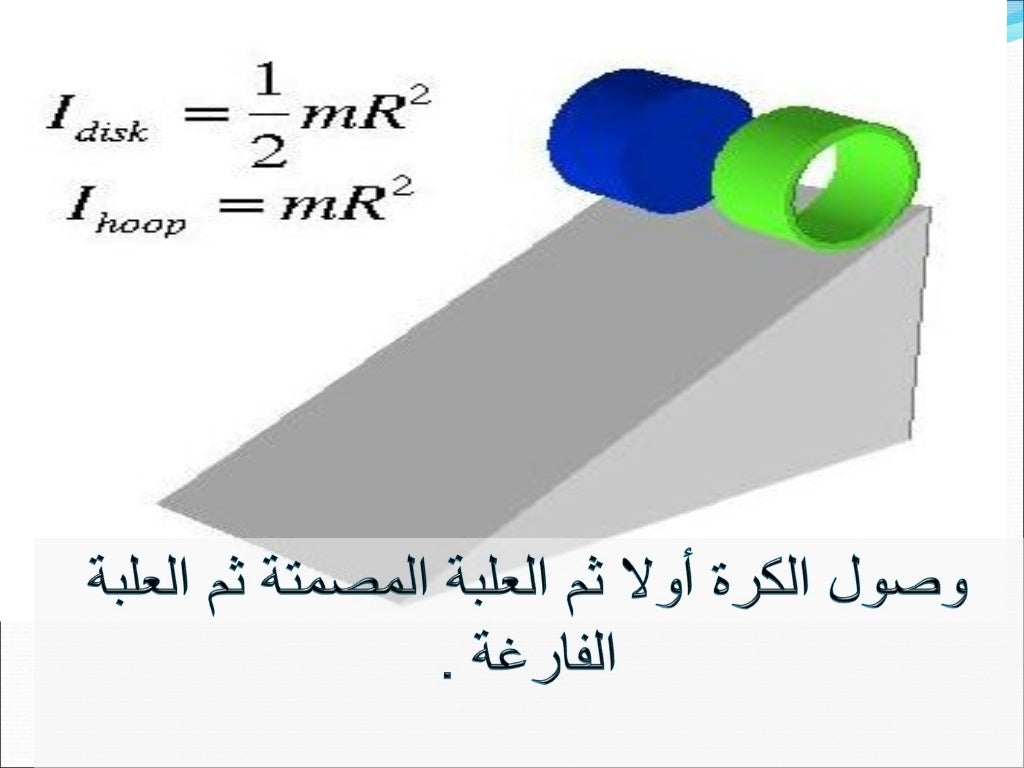 $I_{disk} = \frac{1}{2}mR^2$
$I_{hoop} = mR^2$

وصول الكرة أولا ثم العلبة المصمتة ثم العلبة الفارغة .